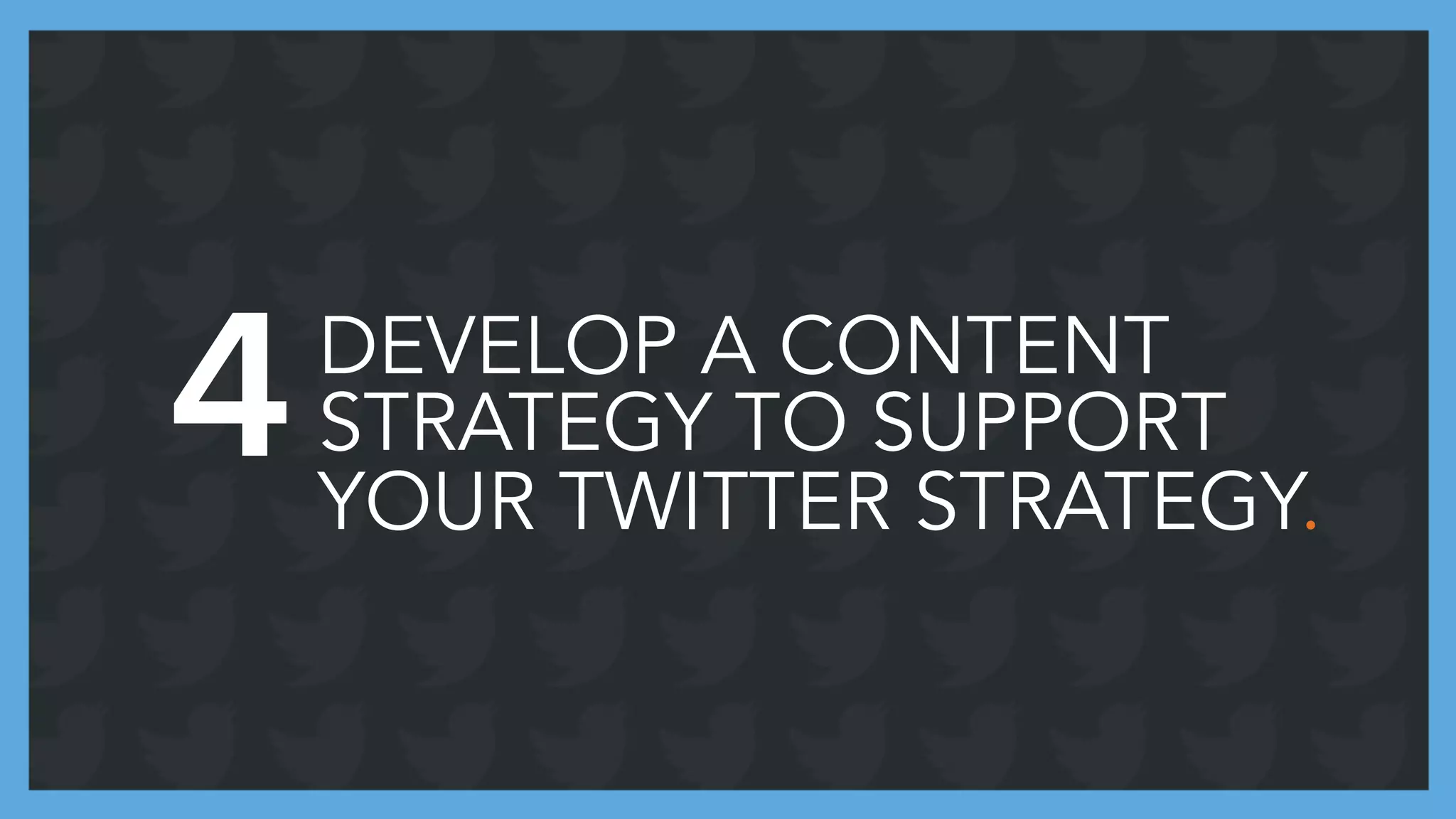 4 DEVELOP A CONTENT STRATEGY TO SUPPORT YOUR TWITTER STRATEGY.